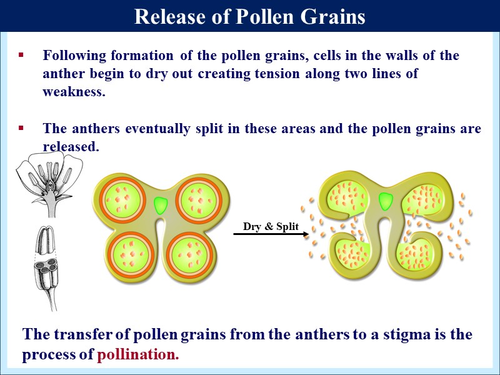 Release of Pollen Grains

▪ Following formation of the pollen grains, cells in the walls of the anther begin to dry out creating tension along two lines of weakness.

▪ The anthers eventually split in these areas and the pollen grains are released.

Dry & Split

The transfer of pollen grains from the anthers to a stigma is the process of pollination.